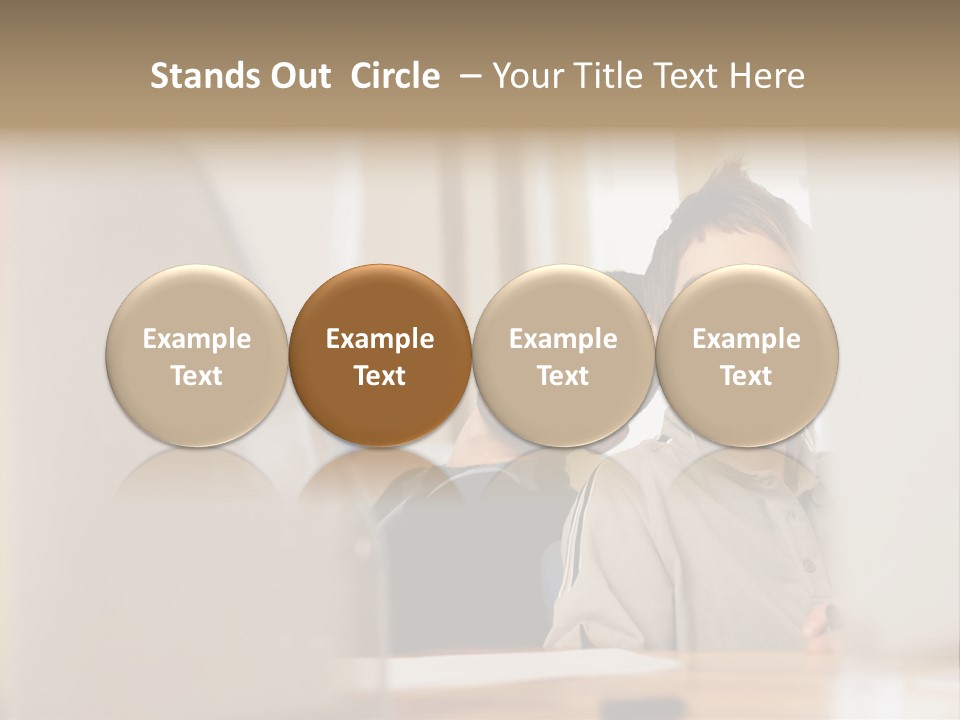 Stands Out Circle – Your Title Text Here

Example Text

Example Text

Example Text

Example Text